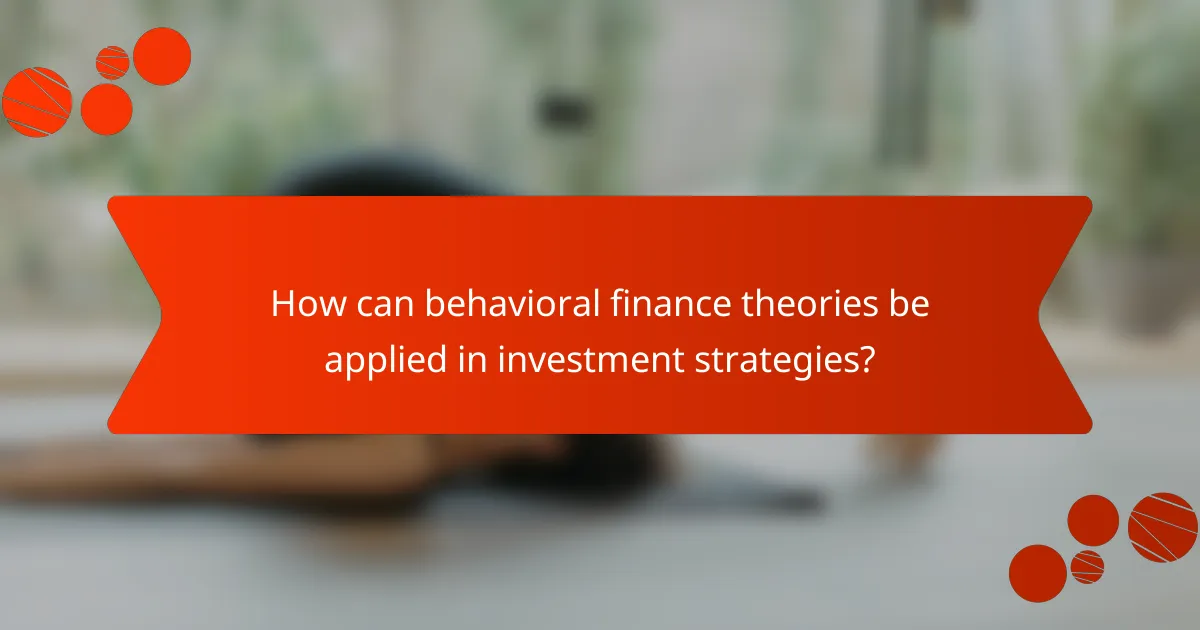 How can behavioral finance theories be applied in investment strategies?